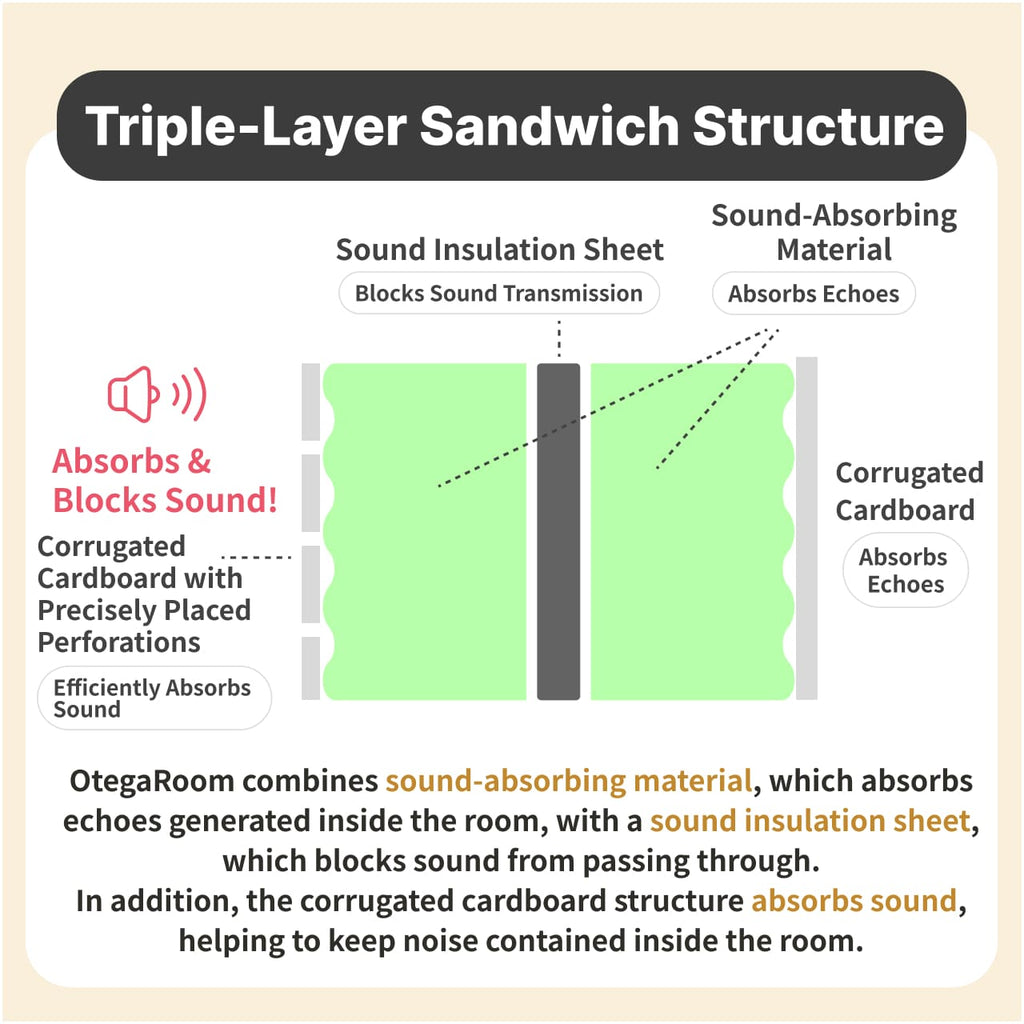 Triple-Layer Sandwich Structure

Sound Insulation Sheet
Blocks Sound Transmission

Sound-Absorbing Material
Absorbs Echoes

Absorbs & Blocks Sound!

Corrugated Cardboard with Precisely Placed Perforations
Efficiently Absorbs Sound

Corrugated Cardboard
Absorbs Echoes

OtegaRoom combines sound-absorbing material, which absorbs echoes generated inside the room, with a sound insulation sheet, which blocks sound from passing through.
In addition, the corrugated cardboard structure absorbs sound, helping to keep noise contained inside the room.